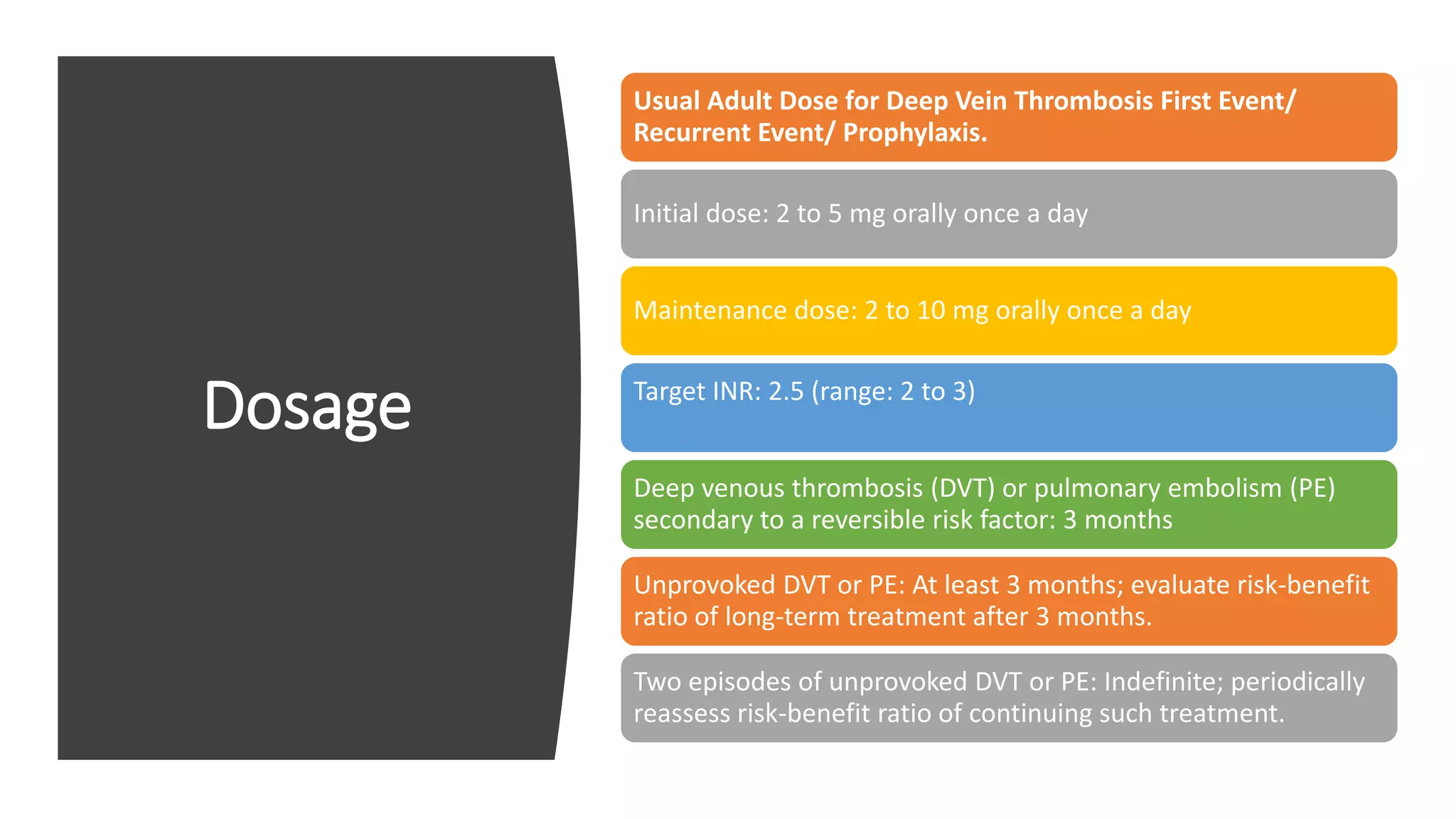 Dosage

Usual Adult Dose for Deep Vein Thrombosis First Event/ Recurrent Event/ Prophylaxis.

Initial dose: 2 to 5 mg orally once a day

Maintenance dose: 2 to 10 mg orally once a day

Target INR: 2.5 (range: 2 to 3)

Deep venous thrombosis (DVT) or pulmonary embolism (PE) secondary to a reversible risk factor: 3 months

Unprovoked DVT or PE: At least 3 months; evaluate risk-benefit ratio of long-term treatment after 3 months.

Two episodes of unprovoked DVT or PE: Indefinite; periodically reassess risk-benefit ratio of continuing such treatment.